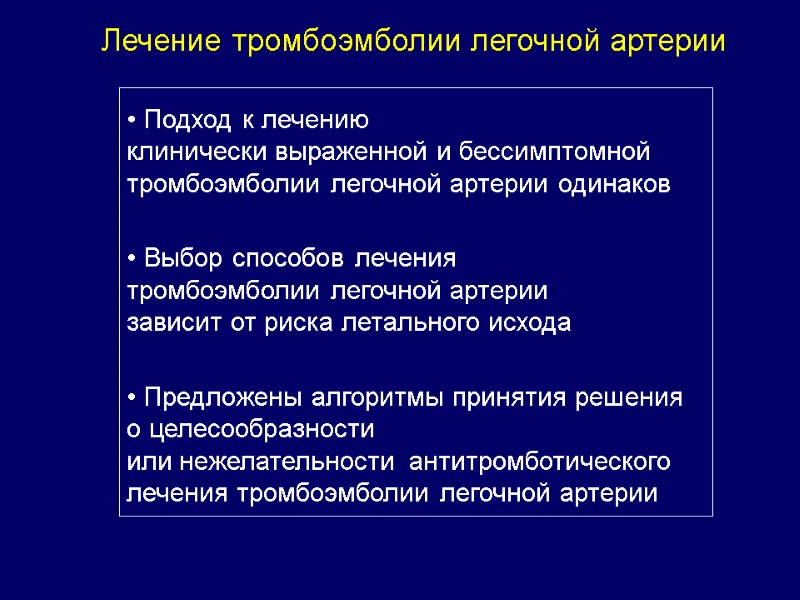 Лечение тромбоэмболии легочной артерии

• Подход к лечению клинически выраженной и бессимптомной тромбоэмболии легочной артерии одинаков

• Выбор способов лечения тромбоэмболии легочной артерии зависит от риска летального исхода

• Предложены алгоритмы принятия решения о целесообразности или нежелательности антитромботического лечения тромбоэмболии легочной артерии